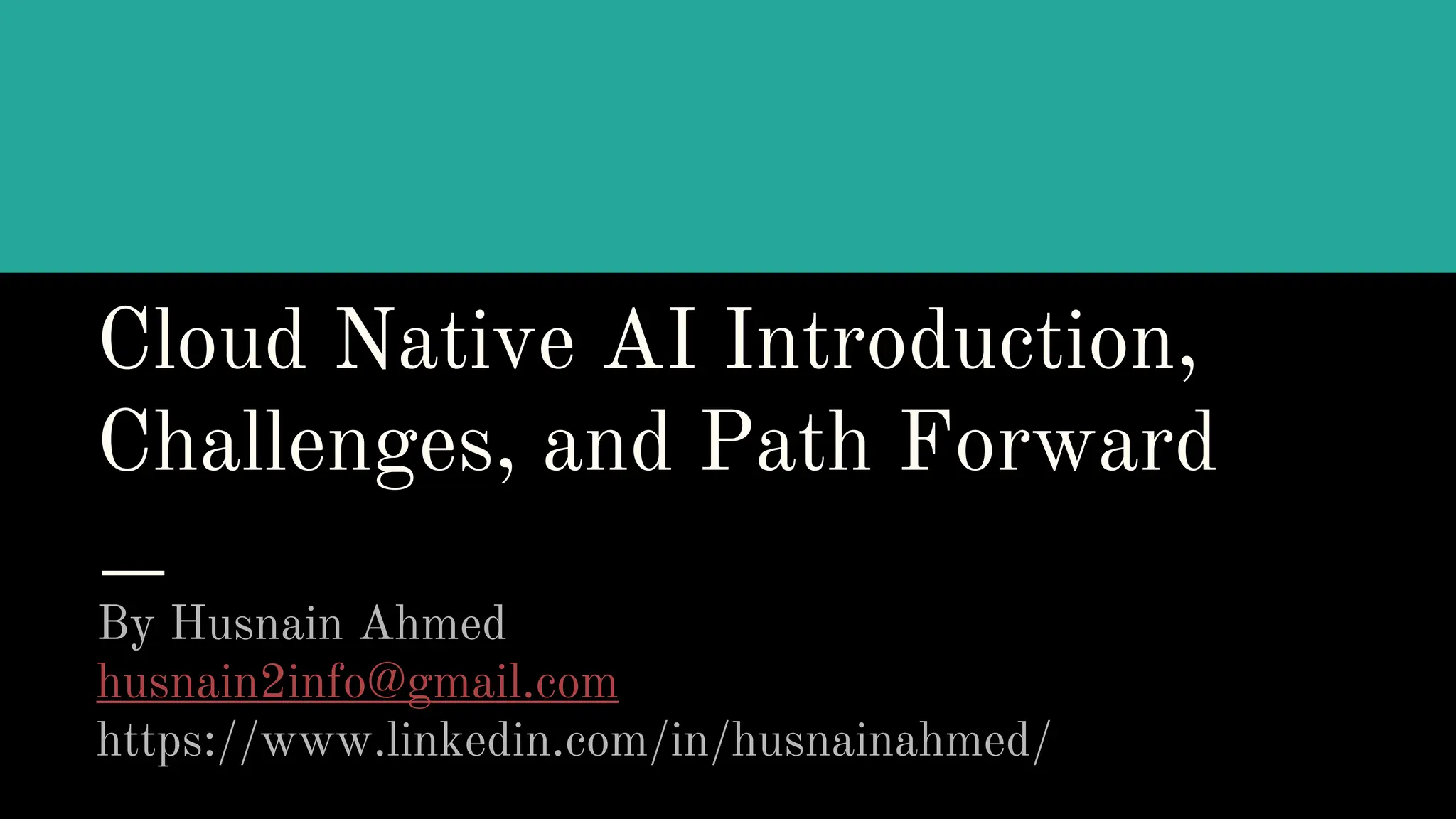 Cloud Native AI Introduction, Challenges, and Path Forward

By Husnain Ahmed
husnain2info@gmail.com
https://www.linkedin.com/in/husnainahmed/